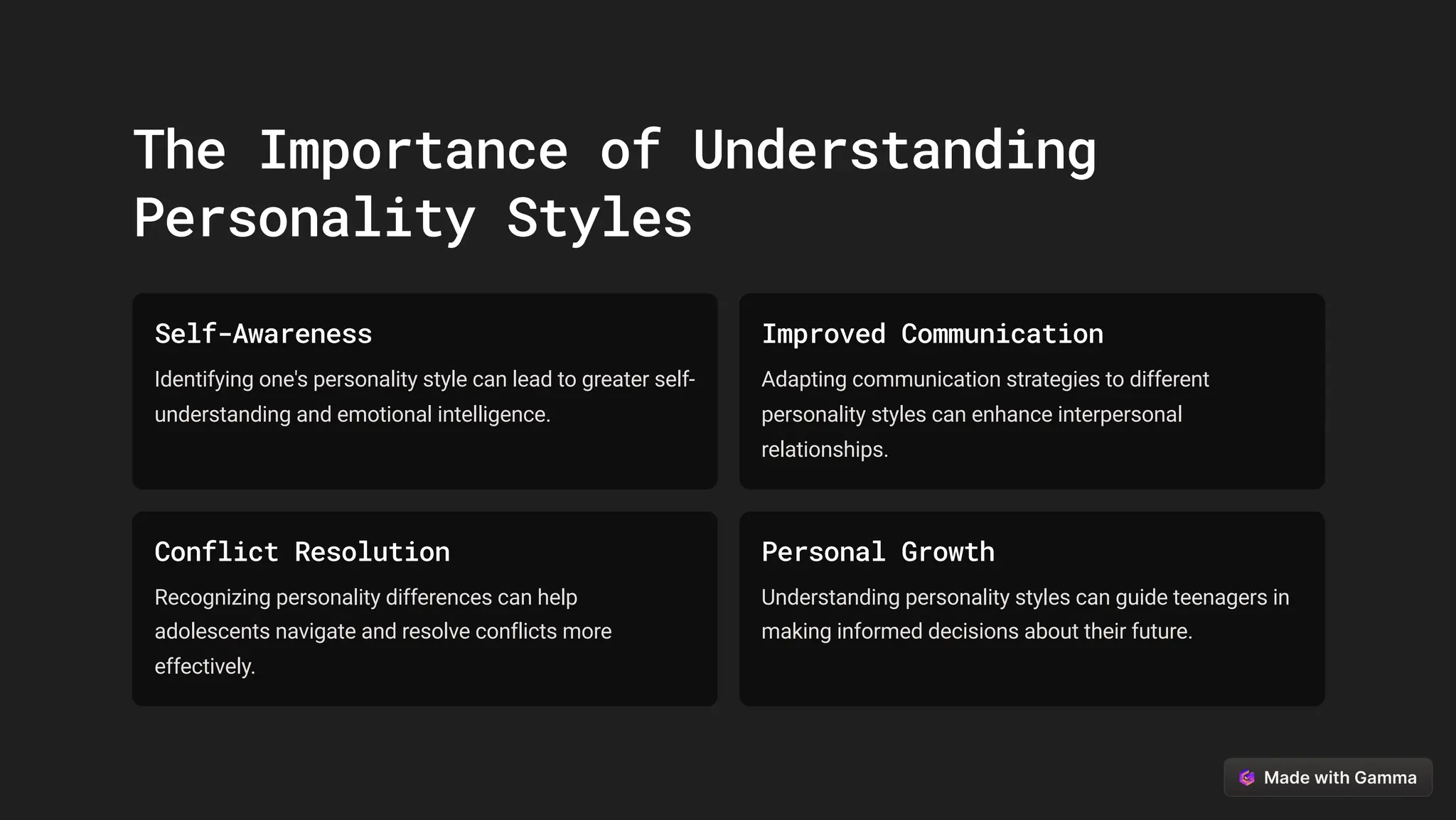 The Importance of Understanding Personality Styles

Self-Awareness

Identifying one's personality style can lead to greater self-understanding and emotional intelligence.

Improved Communication

Adapting communication strategies to different personality styles can enhance interpersonal relationships.

Conflict Resolution

Recognizing personality differences can help adolescents navigate and resolve conflicts more effectively.

Personal Growth

Understanding personality styles can guide teenagers in making informed decisions about their future.

Made with Gamma